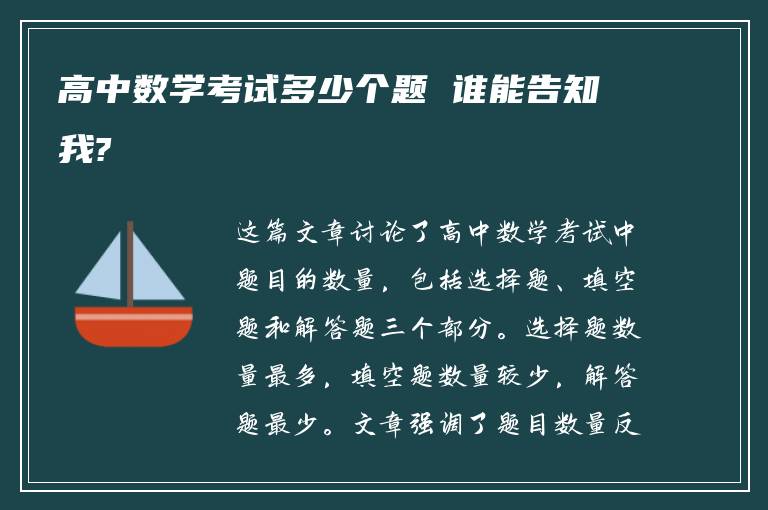 高中数学考试多少个题 谁能告知我?

这篇文章讨论了高中数学考试中题目的数量，包括选择题、填空题和解答题三个部分。选择题数量最多，填空题数量较少，解答题最少。文章强调了题目数量反